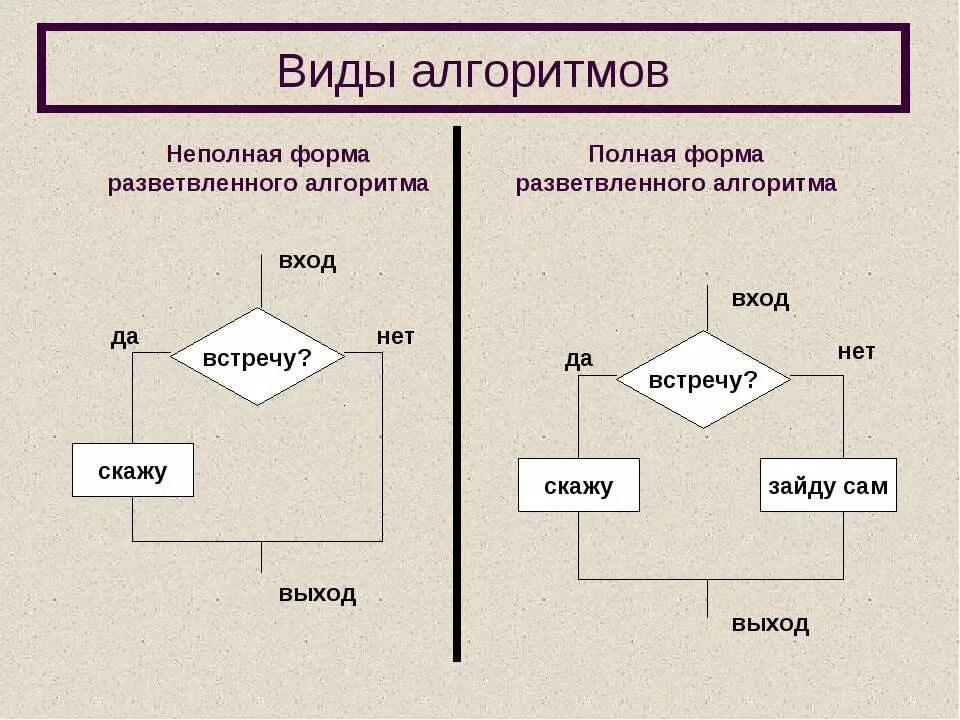 Виды алгоритмов

Неполная форма разветвленного алгоритма

вход

да

встречу?

нет

скажу

выход

Полная форма разветвленного алгоритма

вход

да

встречу?

нет

скажу

зайду сам

выход